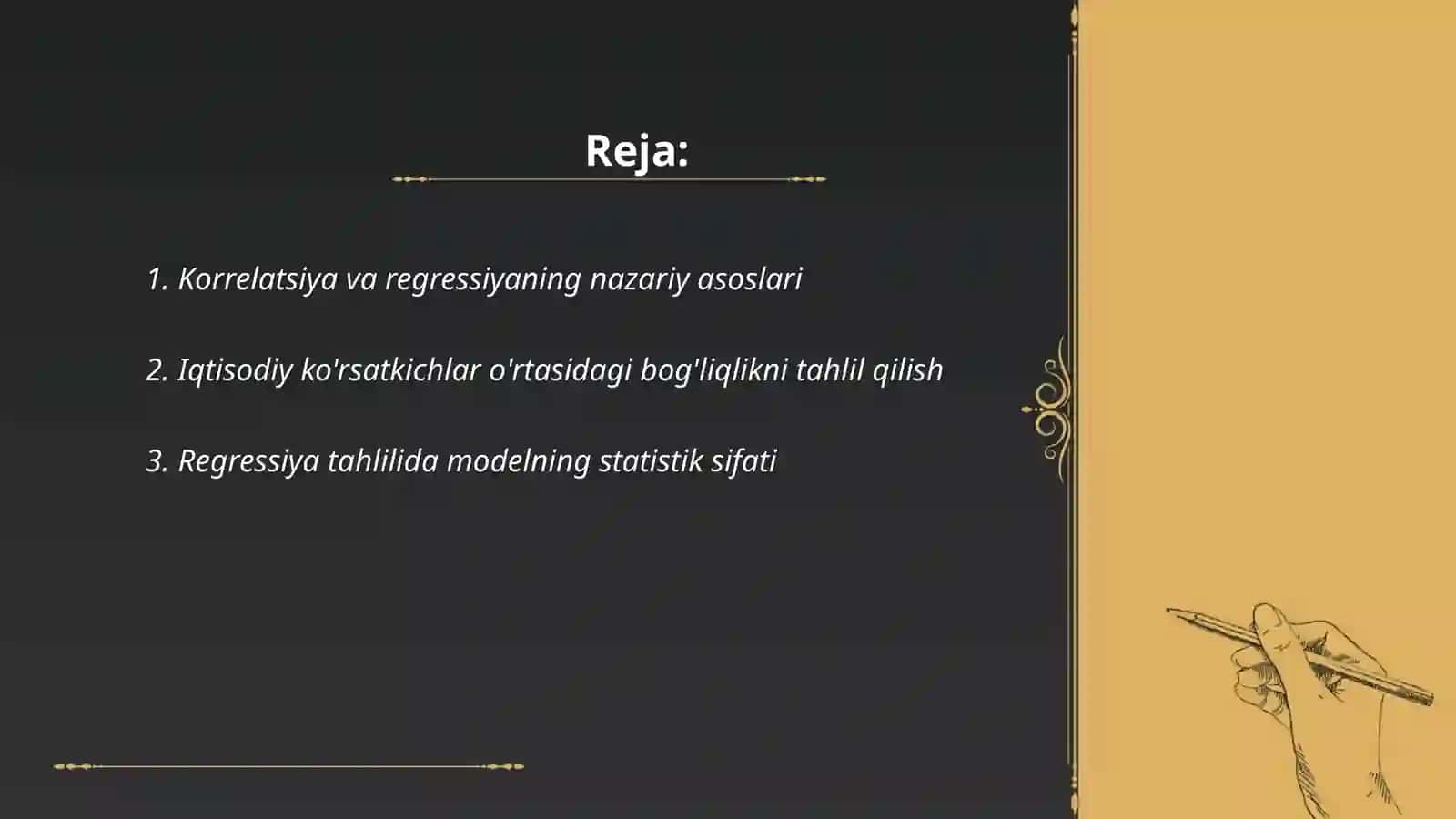 Reja:

1. Korrelatsiya va regressiyaning nazariy asoslari

2. Iqtisodiy ko'rsatkichlar o'rtasidagi bog'liqlikni tahlil qilish

3. Regressiya tahlilida modelning statistik sifati